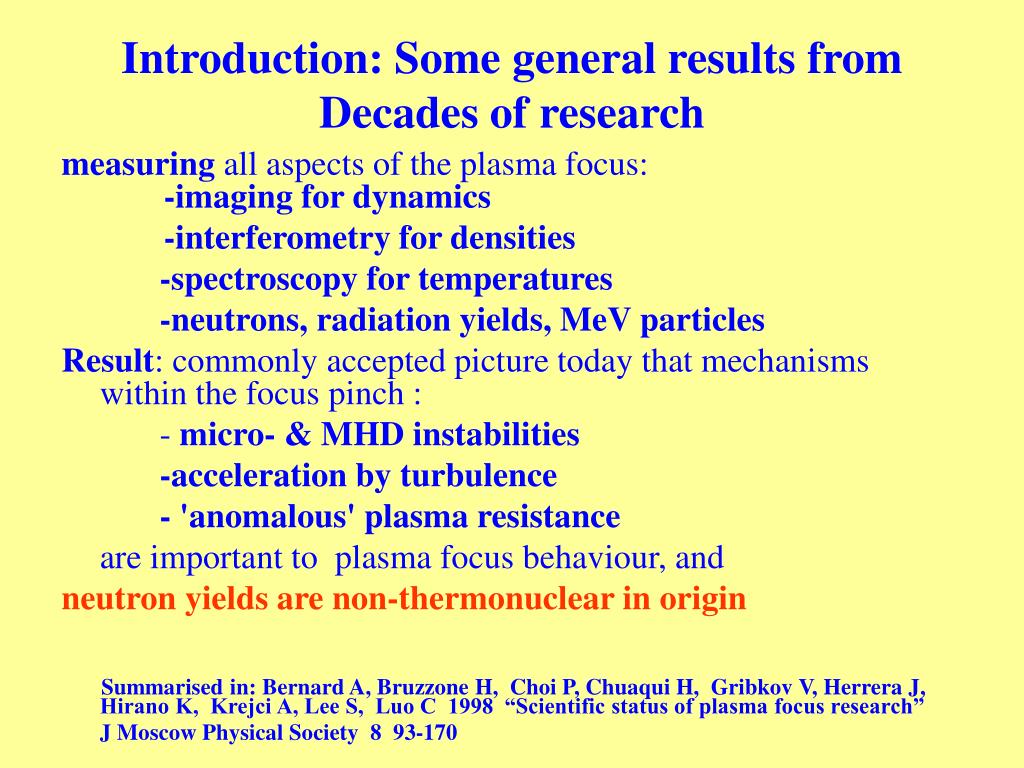 Introduction: Some general results from Decades of research

measuring all aspects of the plasma focus:
-imaging for dynamics
-interferometry for densities
-spectroscopy for temperatures
-neutrons, radiation yields, MeV particles

Result: commonly accepted picture today that mechanisms within the focus pinch :
- micro- & MHD instabilities
-acceleration by turbulence
- 'anomalous' plasma resistance
are important to plasma focus behaviour, and

neutron yields are non-thermonuclear in origin

Summarised in: Bernard A, Bruzzone H, Choi P, Chuaqui H, Gribkov V, Herrera J, Hirano K, Krejci A, Lee S, Luo C 1998 “Scientific status of plasma focus research”
J Moscow Physical Society 8 93-170